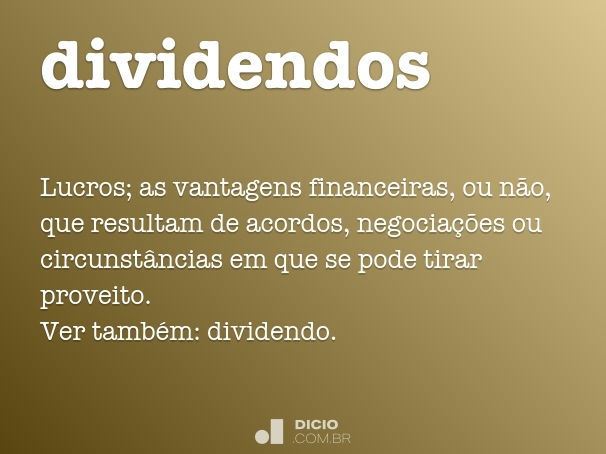 dividendos

Lucros; as vantagens financeiras, ou não, que resultam de acordos, negociações ou circunstâncias em que se pode tirar proveito.
Ver também: dividendo.

DICIO
.COM.BR